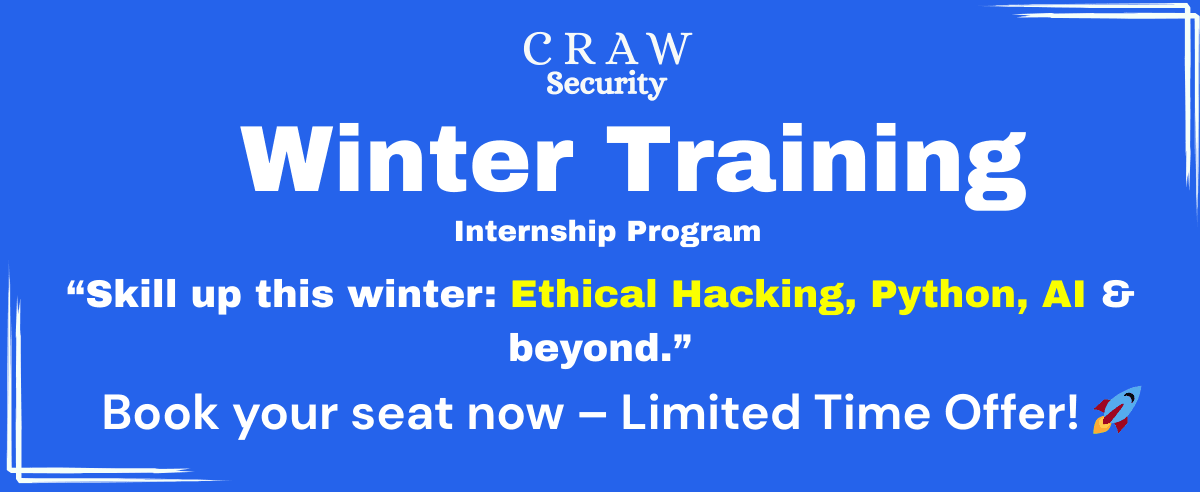 CRAW
Security

Winter Training

Internship Program

“Skill up this winter: Ethical Hacking, Python, AI & beyond.”

Book your seat now – Limited Time Offer! 🚀